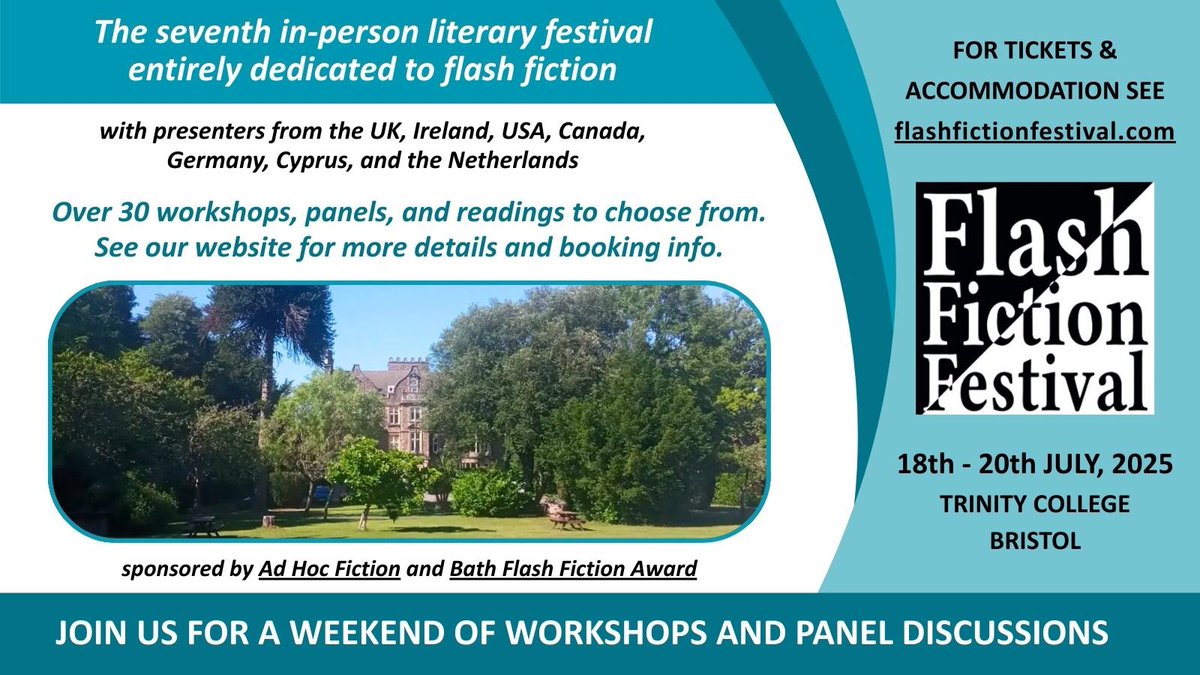 The seventh in-person literary festival entirely dedicated to flash fiction

with presenters from the UK, Ireland, USA, Canada, Germany, Cyprus, and the Netherlands

Over 30 workshops, panels, and readings to choose from. See our website for more details and booking info.

sponsored by Ad Hoc Fiction and Bath Flash Fiction Award

FOR TICKETS & ACCOMMODATION SEE flashfictionfestival.com

Flash Fiction Festival

18th - 20th JULY, 2025
TRINITY COLLEGE
BRISTOL

JOIN US FOR A WEEKEND OF WORKSHOPS AND PANEL DISCUSSIONS